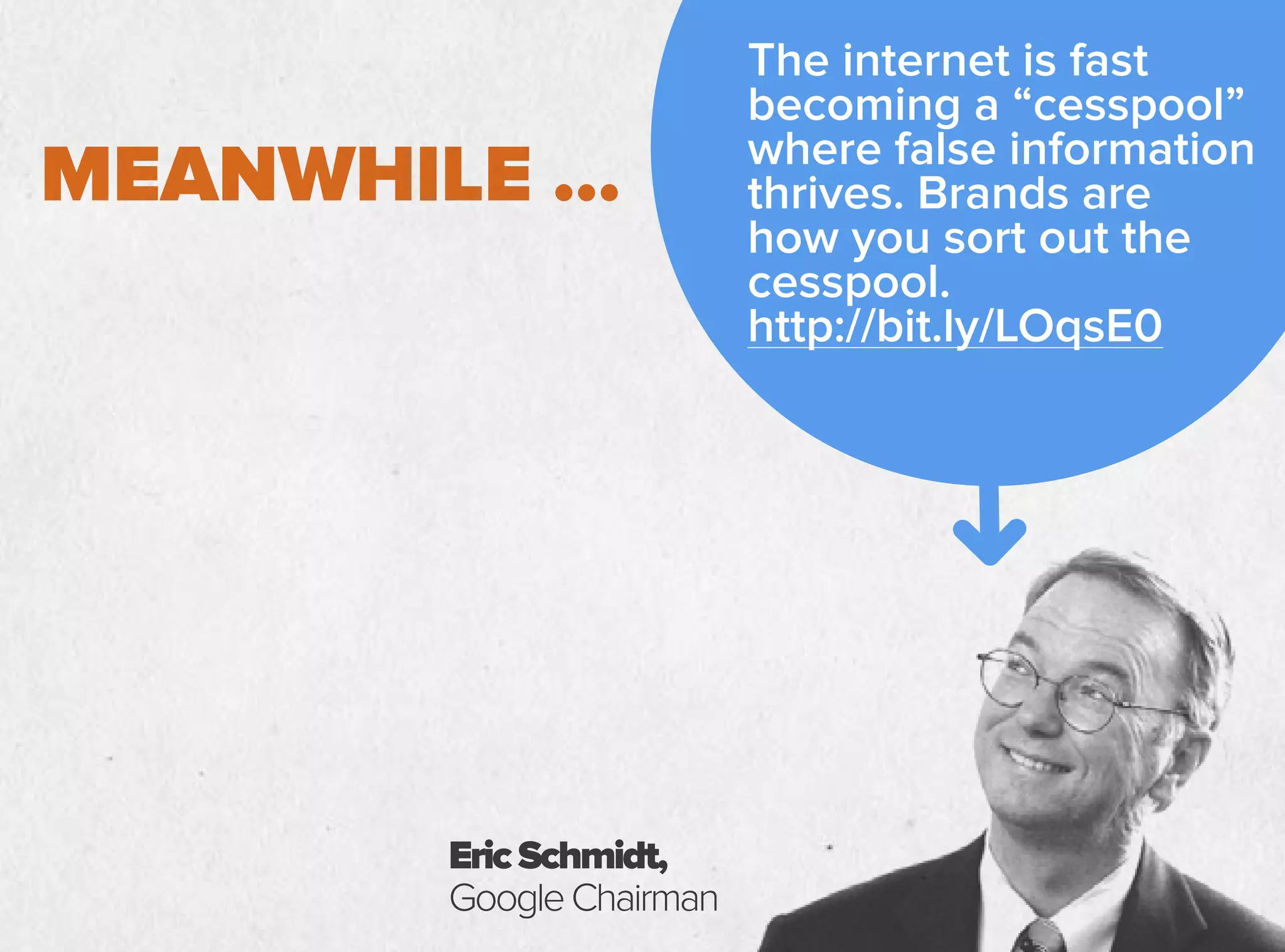 MEANWHILE ...

The internet is fast becoming a “cesspool” where false information thrives. Brands are how you sort out the cesspool. http://bit.ly/LOqsE0

Eric Schmidt,
Google Chairman